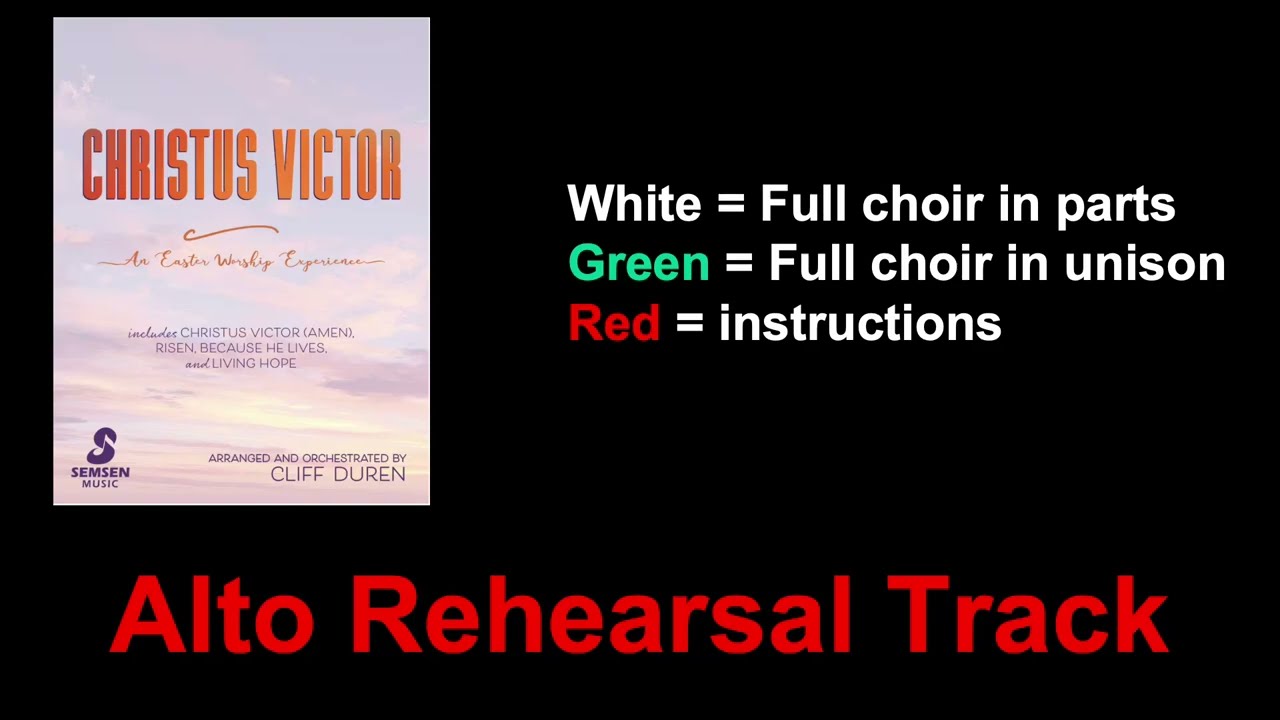 CHRISTUS VICTOR

An Easter Worship Experience

includes CHRISTUS VICTOR (AMEN), RISEN, BECAUSE HE LIVES, and LIVING HOPE

SEMSEN MUSIC

ARRANGED AND ORCHESTRATED BY
CLIFF DUREN

White = Full choir in parts
Green = Full choir in unison
Red = instructions

Alto Rehearsal Track